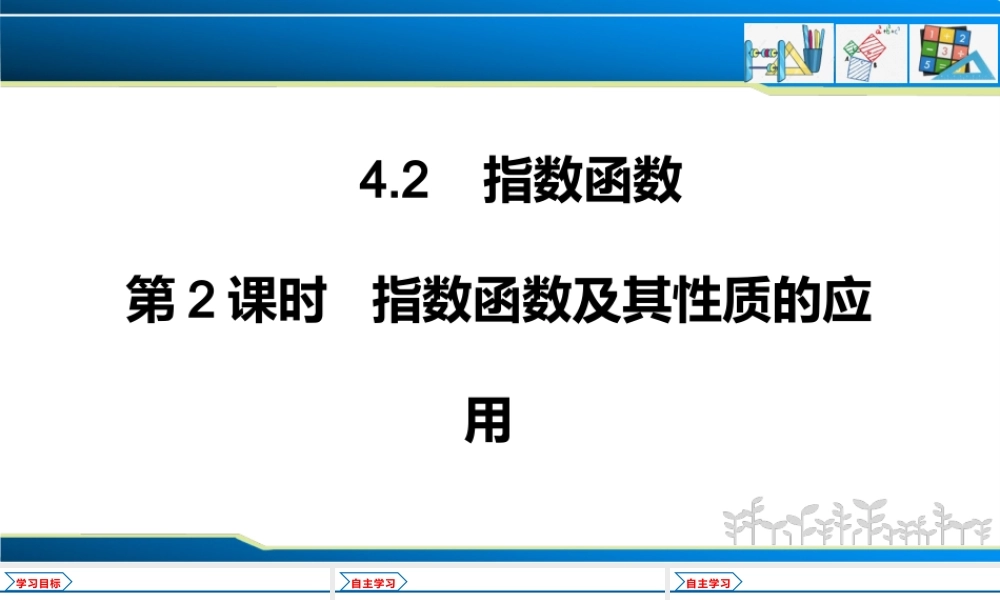 4.2　指数函数

第 2 课时　指数函数及其性质的应用

学习目标　自主学习　自主学习